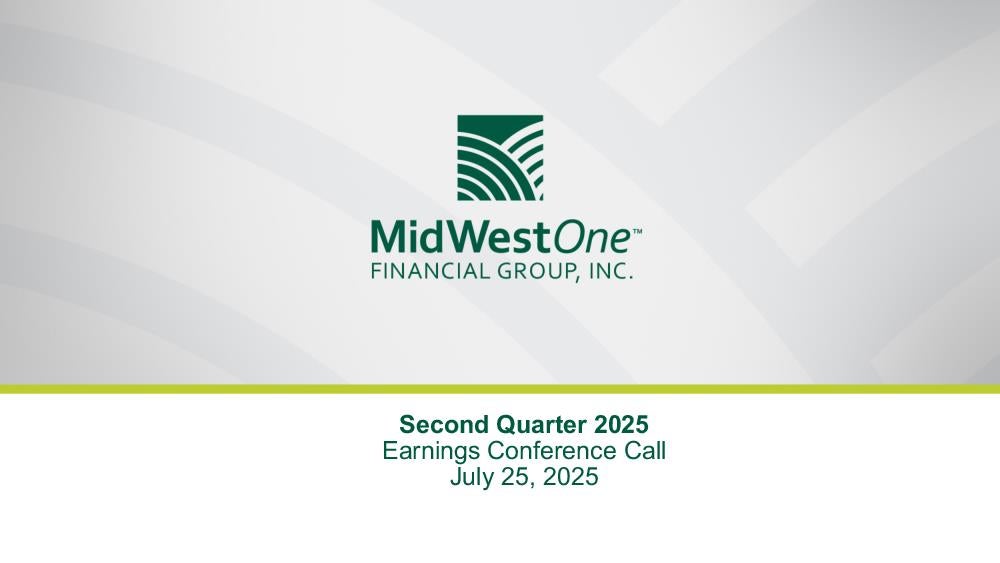 MidWestOne™
FINANCIAL GROUP, INC.

Second Quarter 2025
Earnings Conference Call
July 25, 2025